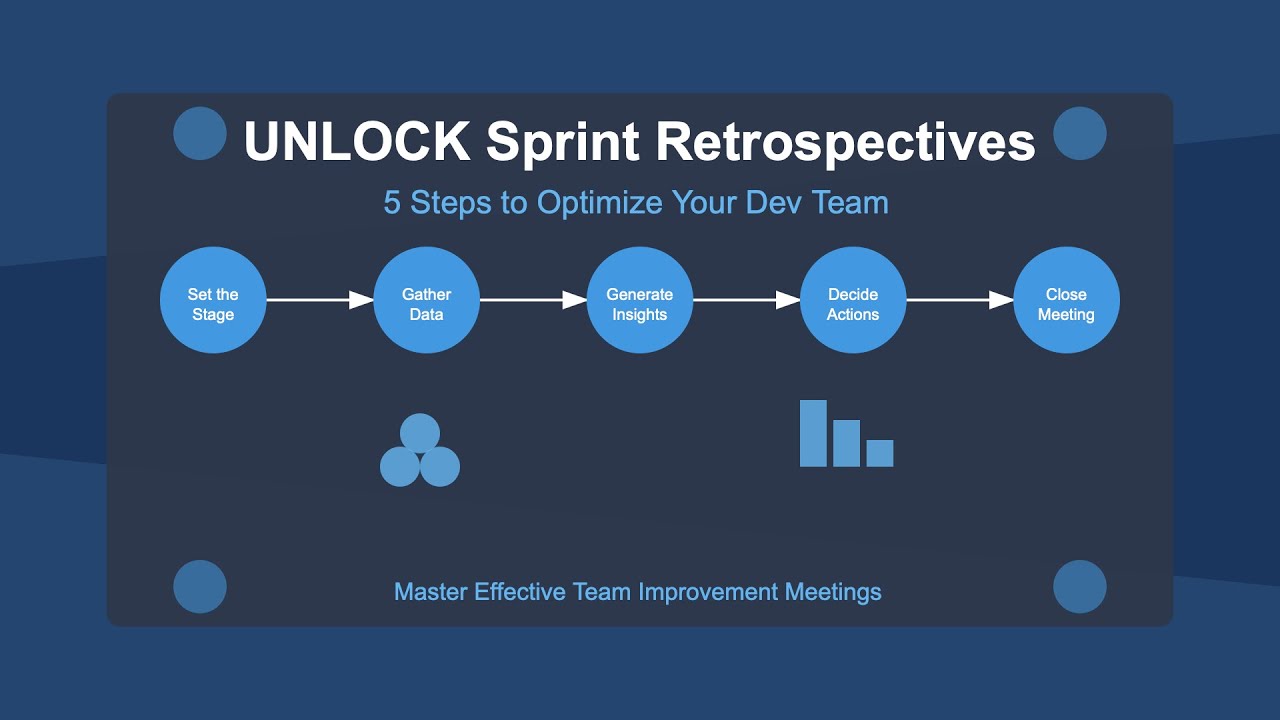 UNLOCK Sprint Retrospectives

5 Steps to Optimize Your Dev Team

Set the Stage

Gather Data

Generate Insights

Decide Actions

Close Meeting

Master Effective Team Improvement Meetings